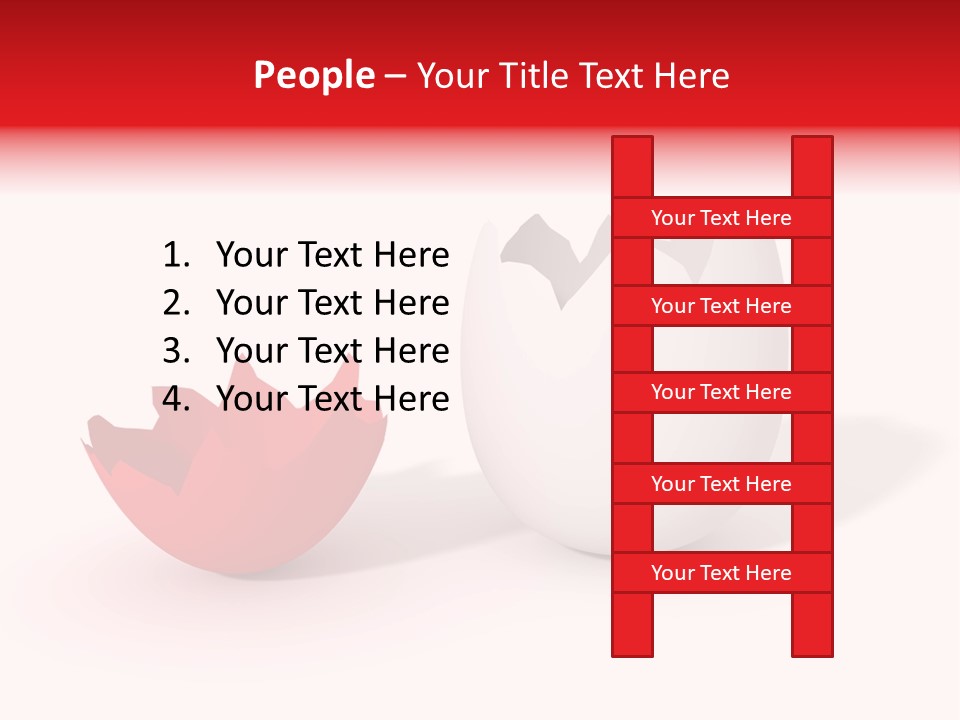 People – Your Title Text Here

1. Your Text Here
2. Your Text Here
3. Your Text Here
4. Your Text Here

Your Text Here
Your Text Here
Your Text Here
Your Text Here
Your Text Here